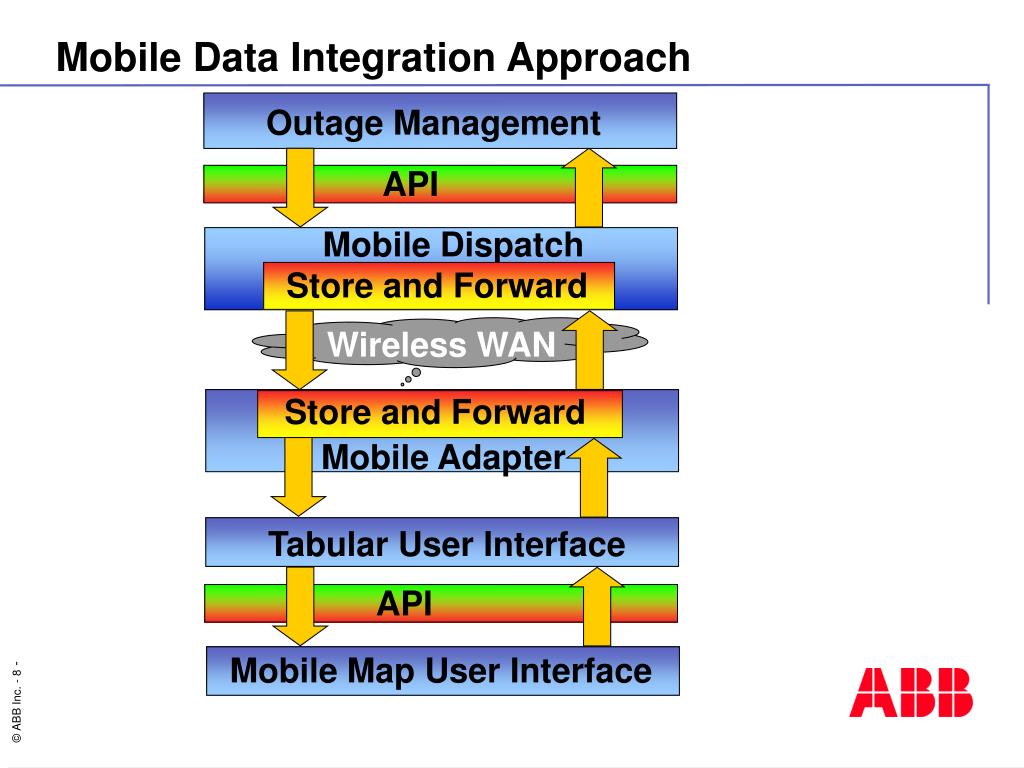 Mobile Data Integration Approach

Outage Management

API

Mobile Dispatch

Store and Forward

Wireless WAN

Store and Forward

Mobile Adapter

Tabular User Interface

API

Mobile Map User Interface

© ABB Inc. - 8 -

ABB